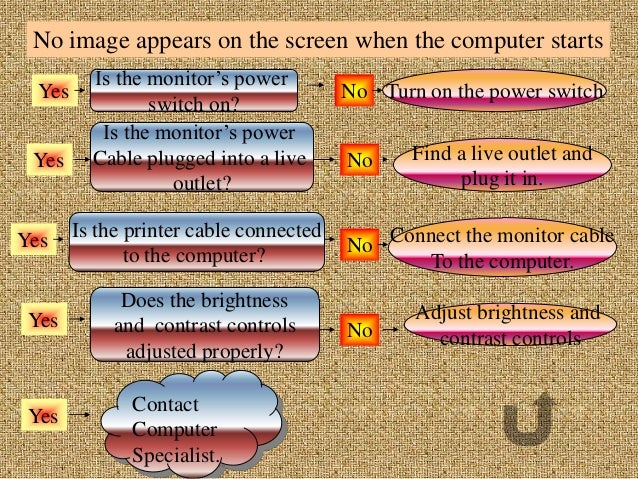 No image appears on the screen when the computer starts

Yes

Is the monitor's power switch on?

No

Turn on the power switch

Yes

Is the monitor's power Cable plugged into a live outlet?

No

Find a live outlet and plug it in.

Yes

Is the printer cable connected to the computer?

No

Connect the monitor cable To the computer.

Yes

Does the brightness and contrast controls adjusted properly?

No

Adjust brightness and contrast controls

Yes

Contact Computer Specialist.